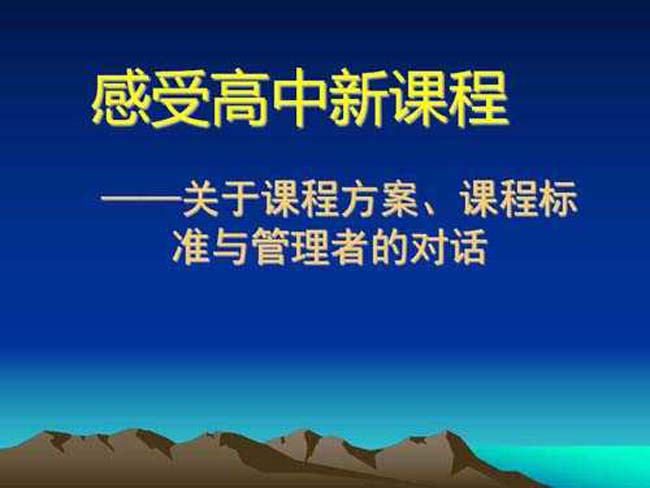 感受高中新课程

——关于课程方案、课程标准与管理者的对话